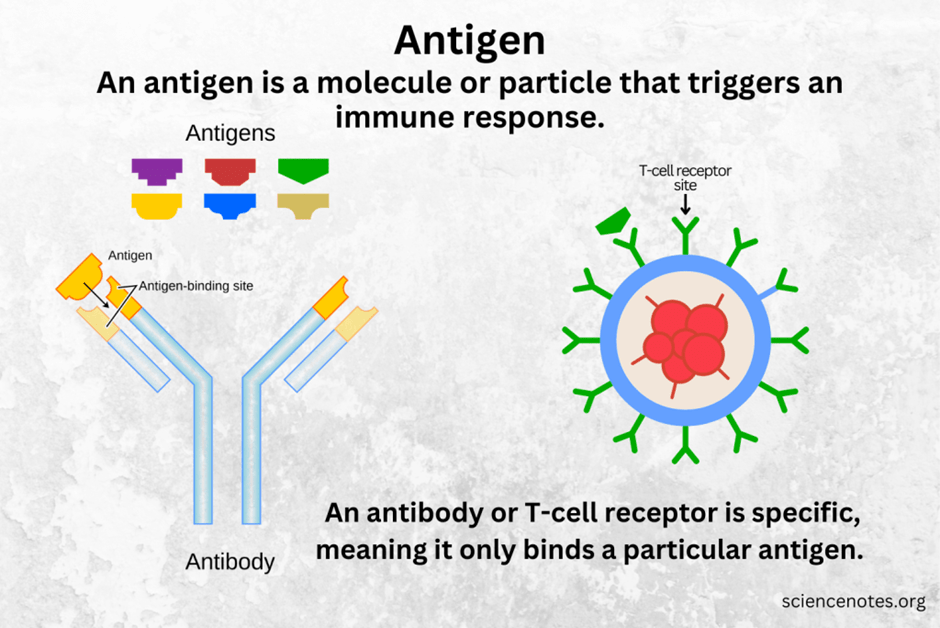 Antigen

An antigen is a molecule or particle that triggers an immune response.

Antigens

T-cell receptor site

Antigen

Antigen-binding site

Antibody

An antibody or T-cell receptor is specific, meaning it only binds a particular antigen.

sciencenotes.org